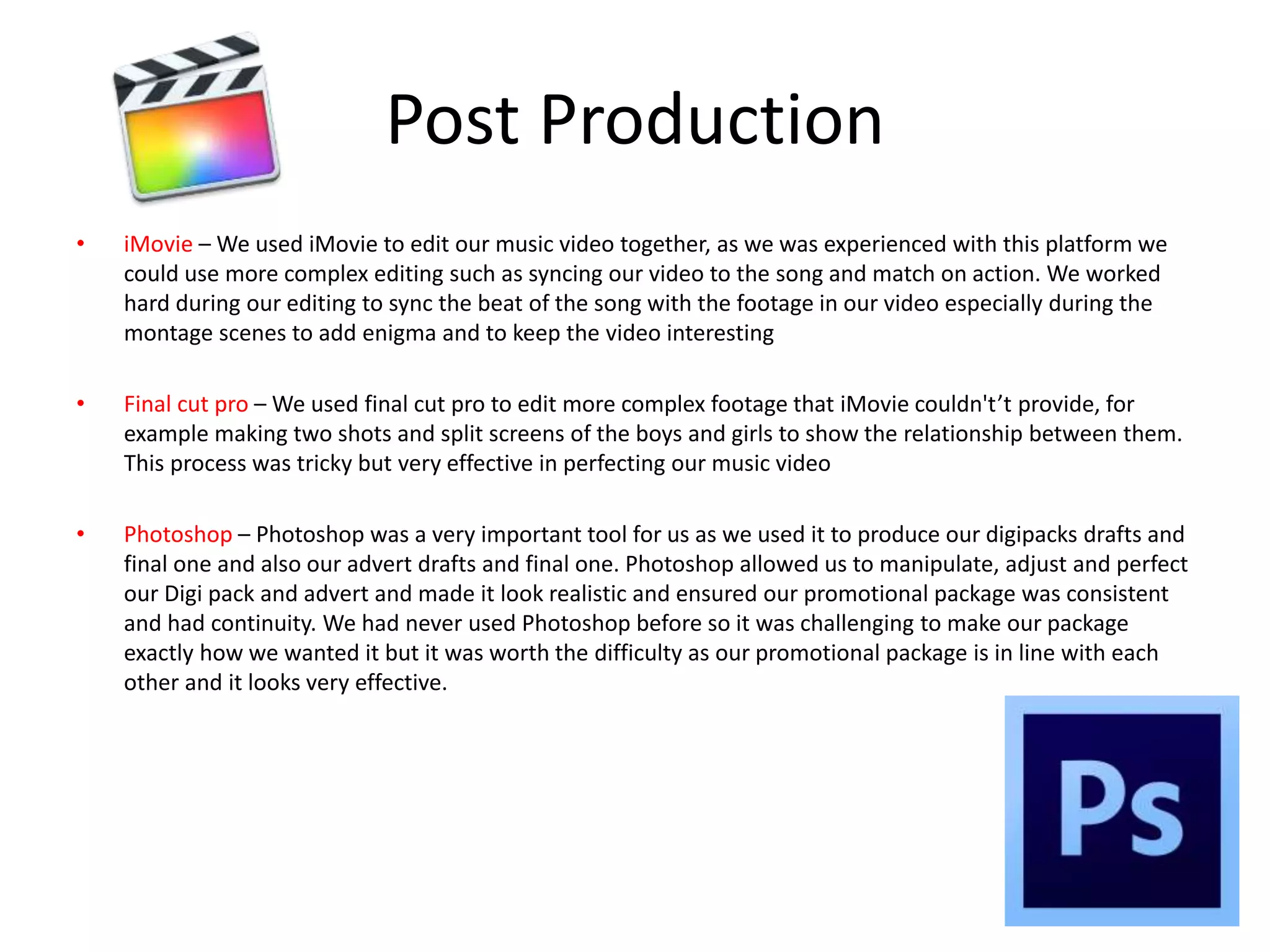 Post Production

• iMovie – We used iMovie to edit our music video together, as we was experienced with this platform we could use more complex editing such as syncing our video to the song and match on action. We worked hard during our editing to sync the beat of the song with the footage in our video especially during the montage scenes to add enigma and to keep the video interesting

• Final cut pro – We used final cut pro to edit more complex footage that iMovie couldn't’t provide, for example making two shots and split screens of the boys and girls to show the relationship between them. This process was tricky but very effective in perfecting our music video

• Photoshop – Photoshop was a very important tool for us as we used it to produce our digipacks drafts and final one and also our advert drafts and final one. Photoshop allowed us to manipulate, adjust and perfect our Digi pack and advert and made it look realistic and ensured our promotional package was consistent and had continuity. We had never used Photoshop before so it was challenging to make our package exactly how we wanted it but it was worth the difficulty as our promotional package is in line with each other and it looks very effective.

Ps